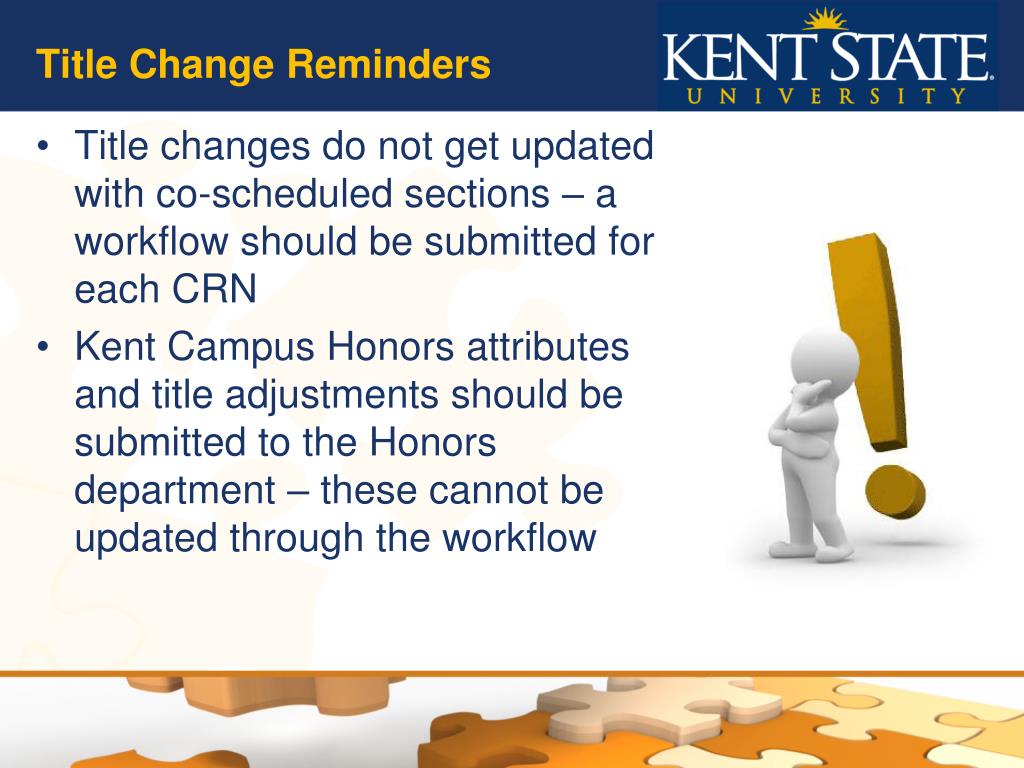 Title Change Reminders

KENT STATE UNIVERSITY

• Title changes do not get updated with co-scheduled sections – a workflow should be submitted for each CRN
• Kent Campus Honors attributes and title adjustments should be submitted to the Honors department – these cannot be updated through the workflow